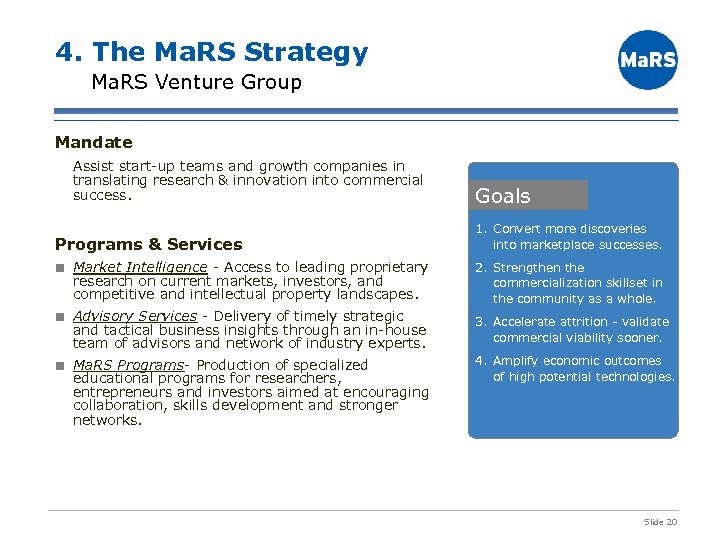 4. The MaRS Strategy
MaRS Venture Group

MaRS

Mandate

Assist start-up teams and growth companies in translating research & innovation into commercial success.

Programs & Services

■ Market Intelligence - Access to leading proprietary research on current markets, investors, and competitive and intellectual property landscapes.

■ Advisory Services - Delivery of timely strategic and tactical business insights through an in-house team of advisors and network of industry experts.

■ MaRS Programs- Production of specialized educational programs for researchers, entrepreneurs and investors aimed at encouraging collaboration, skills development and stronger networks.

Goals

1. Convert more discoveries into marketplace successes.

2. Strengthen the commercialization skillset in the community as a whole.

3. Accelerate attrition - validate commercial viability sooner.

4. Amplify economic outcomes of high potential technologies.

Slide 20